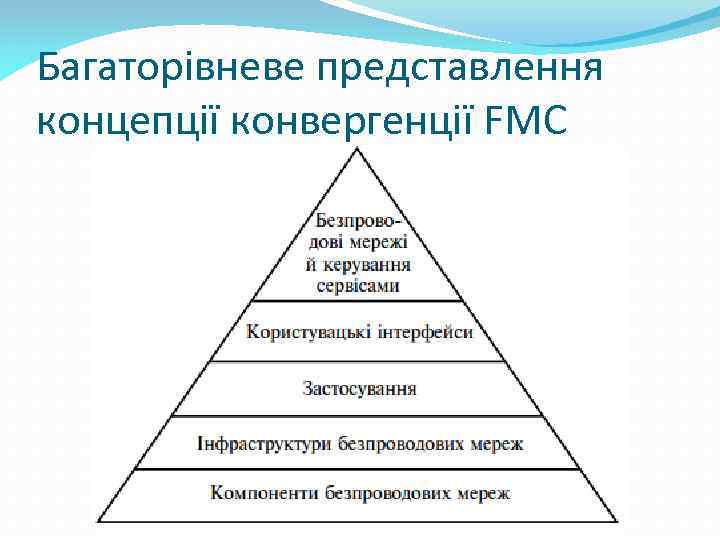 Багаторівневе представлення концепції конвергенції FMC

Безпроводові мережі й керування сервісами

Користувацькі інтерфейси

Застосування

Інфраструктури безпроводових мереж

Компоненти безпроводових мереж